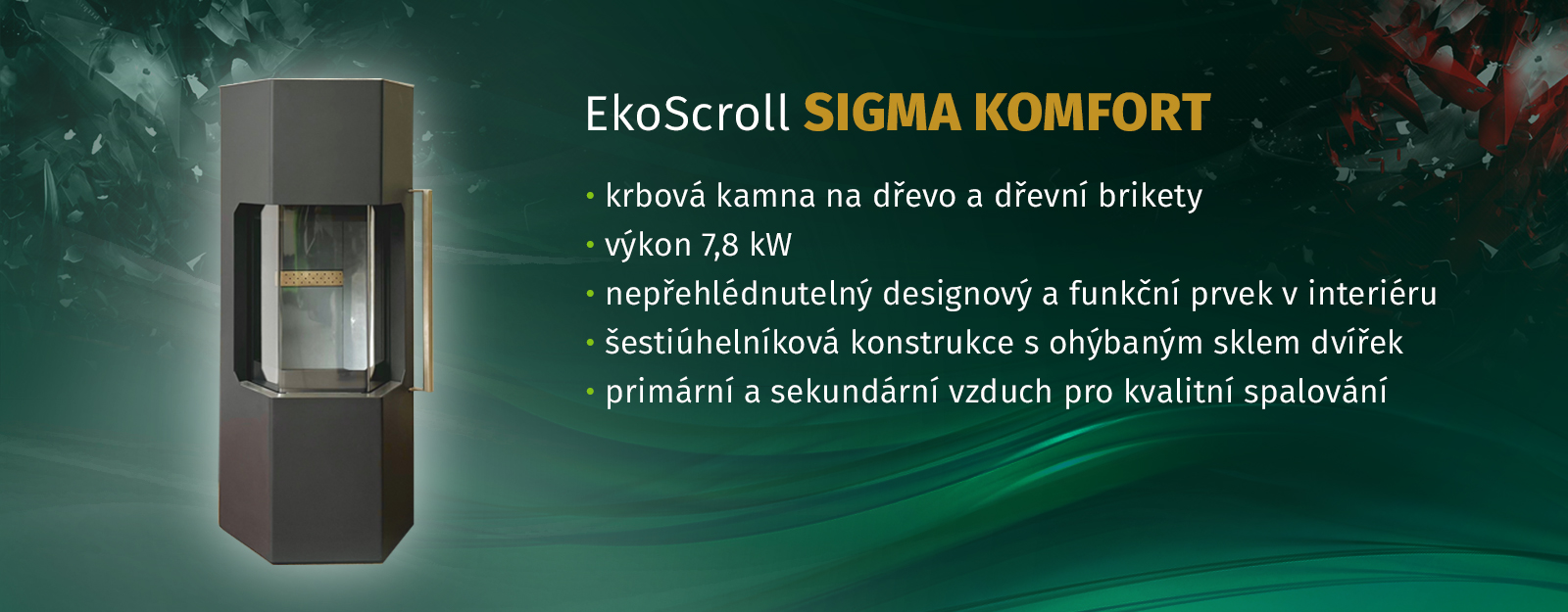 EkoScroll SIGMA KOMFORT

• krbová kamna na dřevo a dřevní brikety
• výkon 7,8 kW
• nepřehlédnutelný designový a funkční prvek v interiéru
• šestiúhelníková konstrukce s ohýbaným sklem dvířek
• primární a sekundární vzduch pro kvalitní spalování